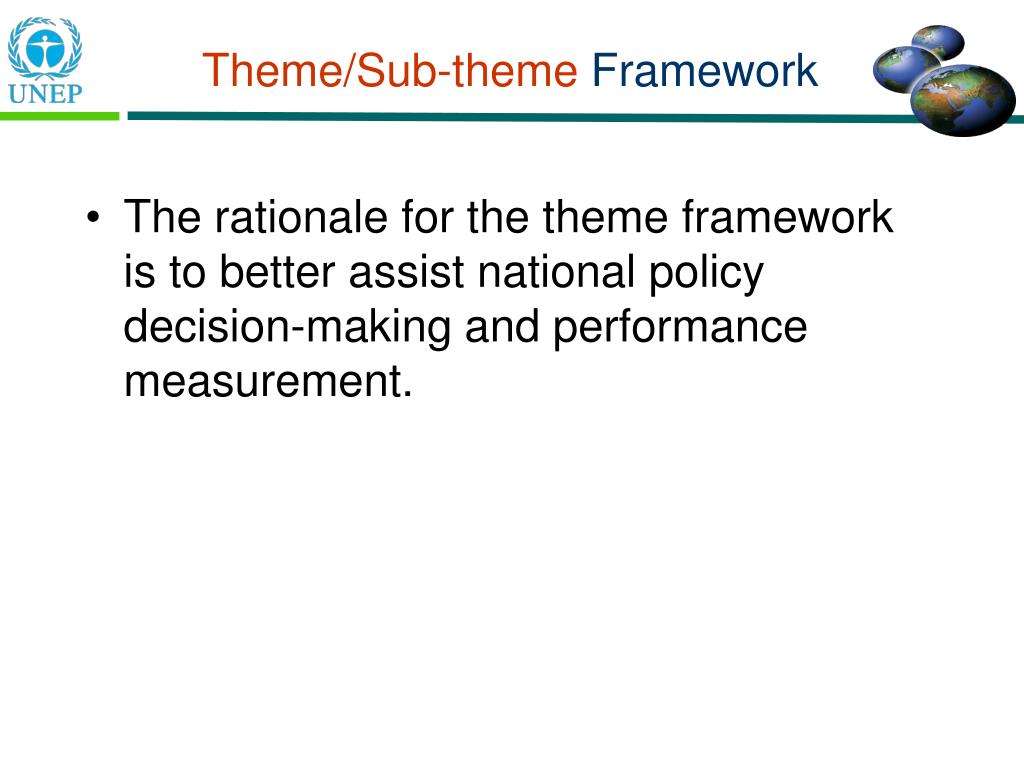 UNEP

Theme/Sub-theme Framework

• The rationale for the theme framework is to better assist national policy decision-making and performance measurement.